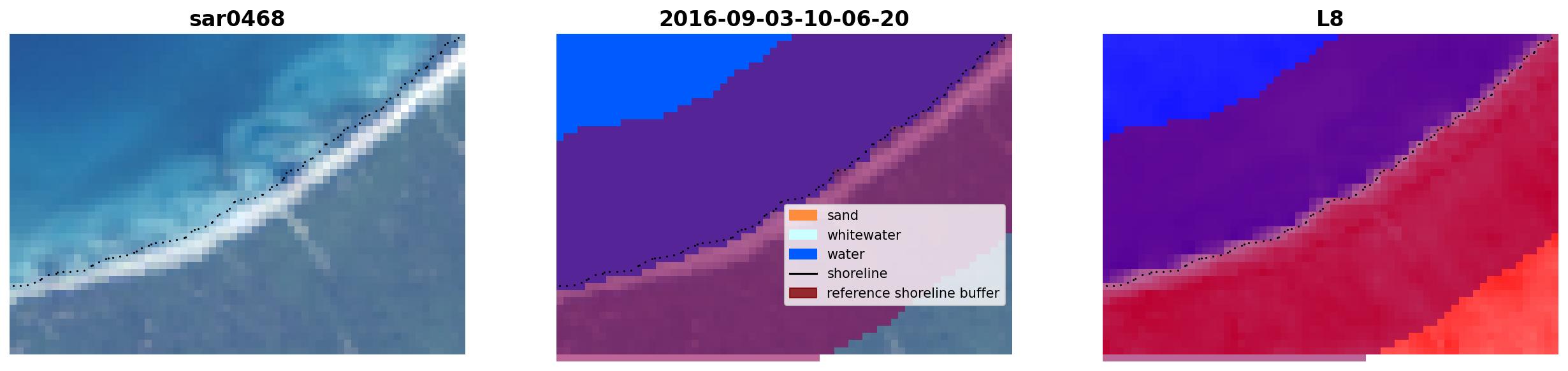 sar0468

2016-09-03-10-06-20

sand
whitewater
water
shoreline
reference shoreline buffer

L8